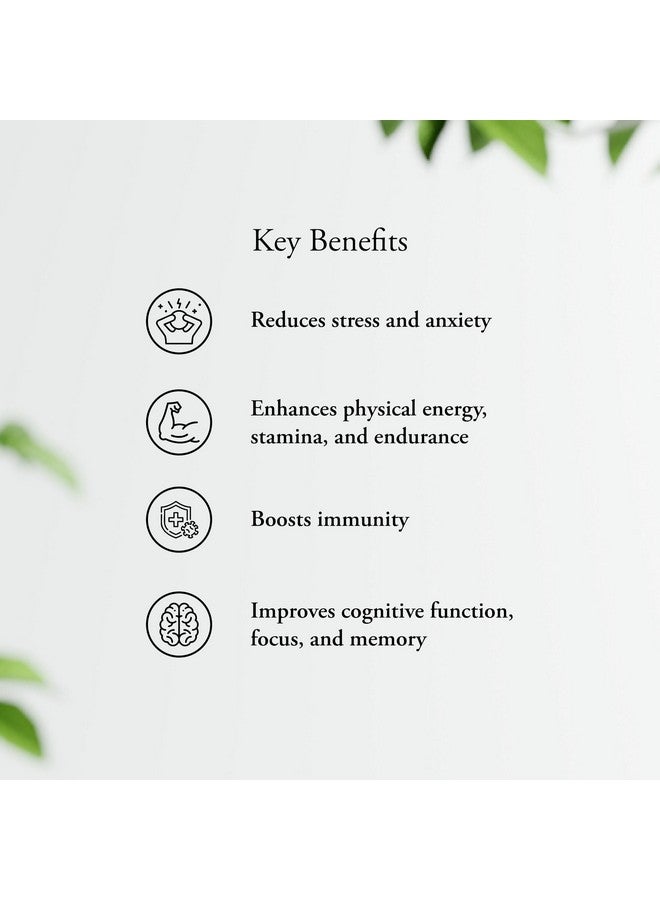 Key Benefits

Reduces stress and anxiety

Enhances physical energy, stamina, and endurance

Boosts immunity

Improves cognitive function, focus, and memory